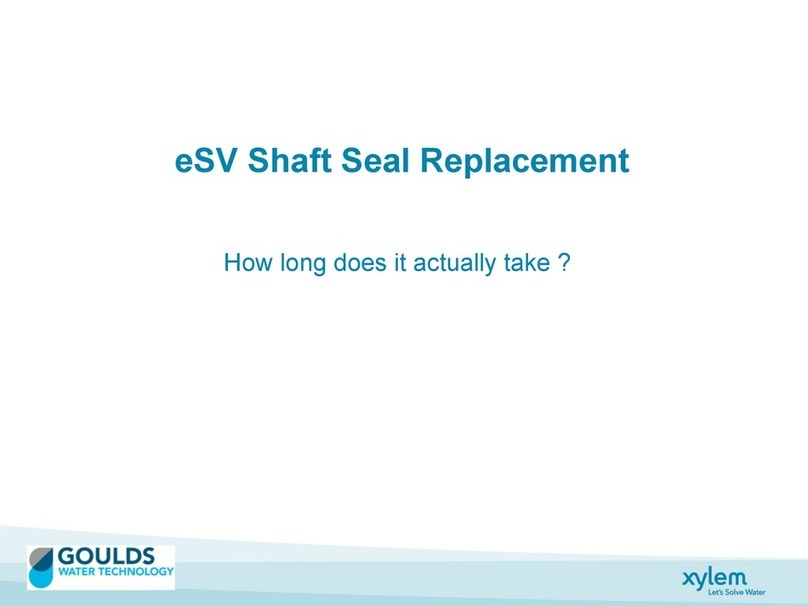 eSV Shaft Seal Replacement

How long does it actually take ?

GOULDS
WATER TECHNOLOGY

xylem
Let's Solve Water